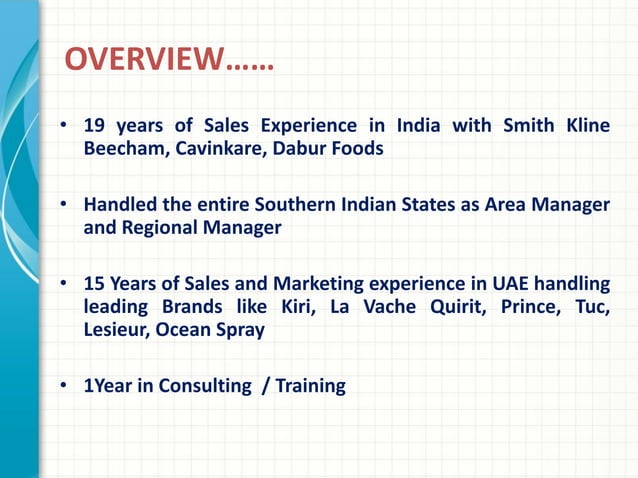 OVERVIEW……

• 19 years of Sales Experience in India with Smith Kline Beecham, Cavinkare, Dabur Foods

• Handled the entire Southern Indian States as Area Manager and Regional Manager

• 15 Years of Sales and Marketing experience in UAE handling leading Brands like Kiri, La Vache Quirit, Prince, Tuc, Lesieur, Ocean Spray

• 1Year in Consulting / Training